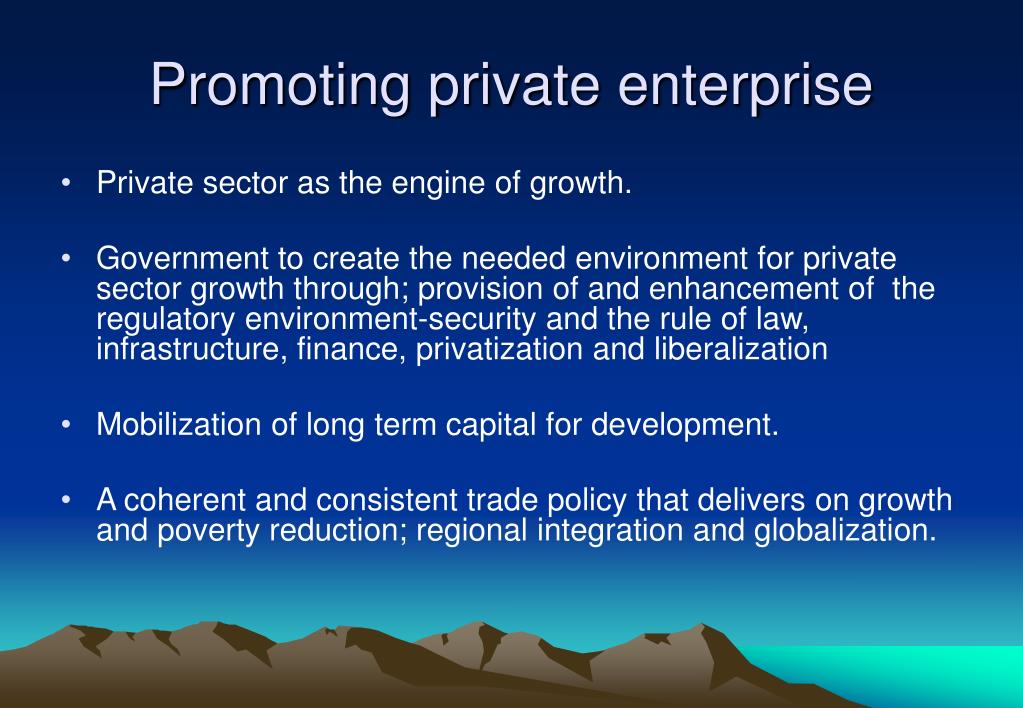 Promoting private enterprise

• Private sector as the engine of growth.

• Government to create the needed environment for private sector growth through; provision of and enhancement of the regulatory environment-security and the rule of law, infrastructure, finance, privatization and liberalization

• Mobilization of long term capital for development.

• A coherent and consistent trade policy that delivers on growth and poverty reduction; regional integration and globalization.